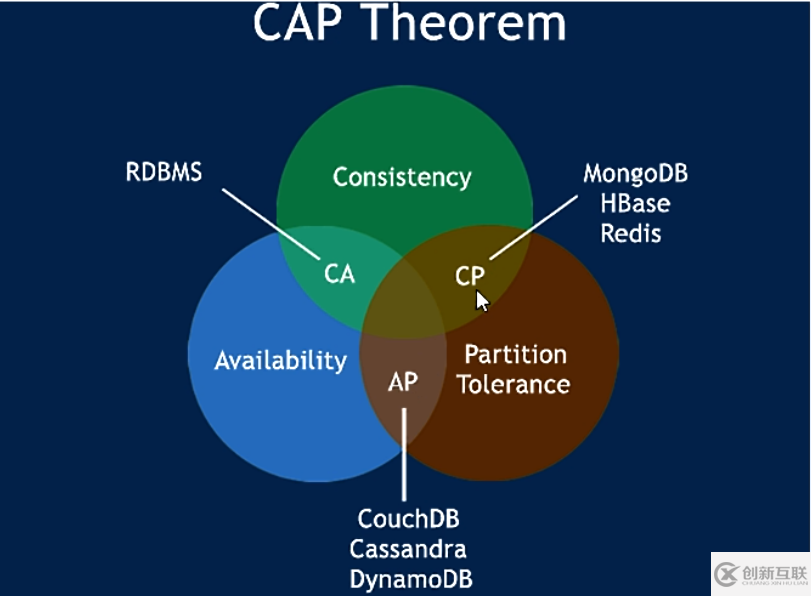 CAP Theorem

RDBMS

Consistency

MongoDB
HBase
Redis

CA

CP

Availability

AP

Partition
Tolerance

CouchDB
Cassandra
DynamoDB

创新互联
CHUANG XIN HU LIAN